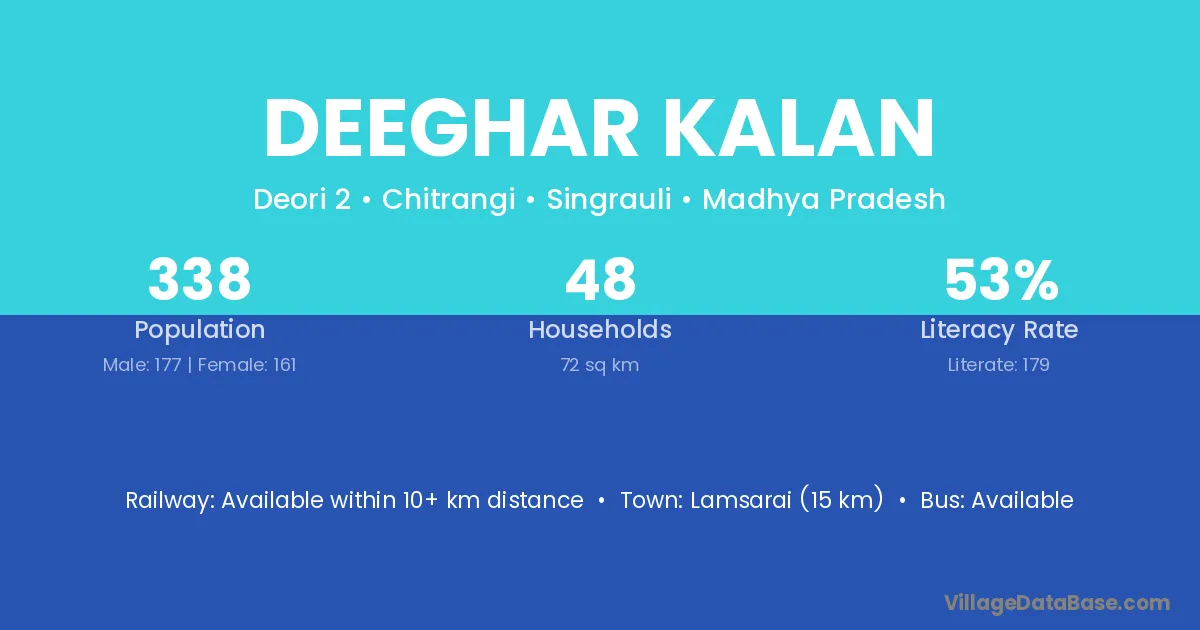 DEEGHAR KALAN

Deori 2 • Chitrangi • Singrauli • Madhya Pradesh

338
Population
Male: 177 | Female: 161

48
Households
72 sq km

53%
Literacy Rate
Literate: 179

Railway: Available within 10+ km distance • Town: Lamsarai (15 km) • Bus: Available

VillageDataBase.com